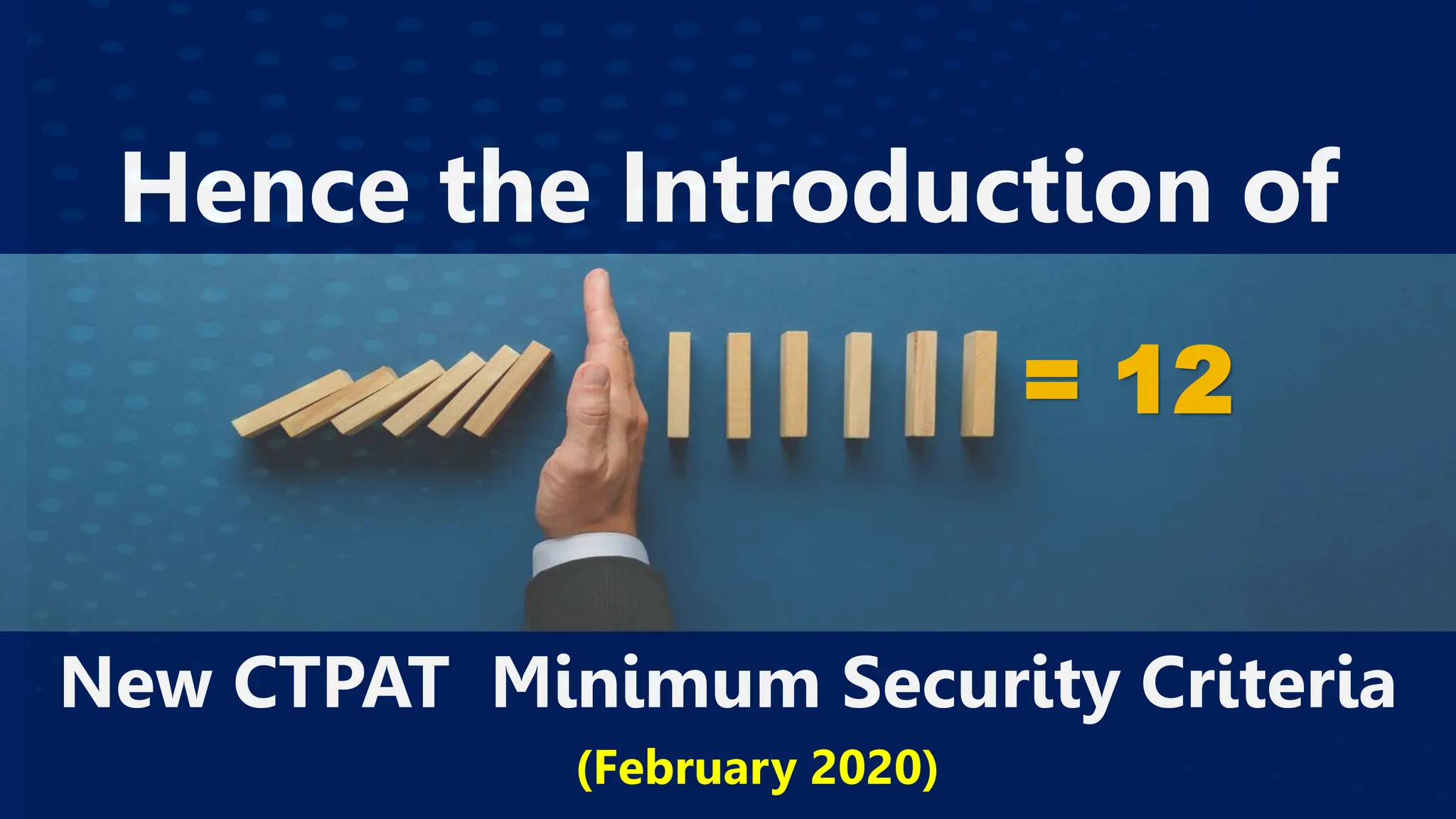 Hence the Introduction of

= 12

New CTPAT Minimum Security Criteria

(February 2020)